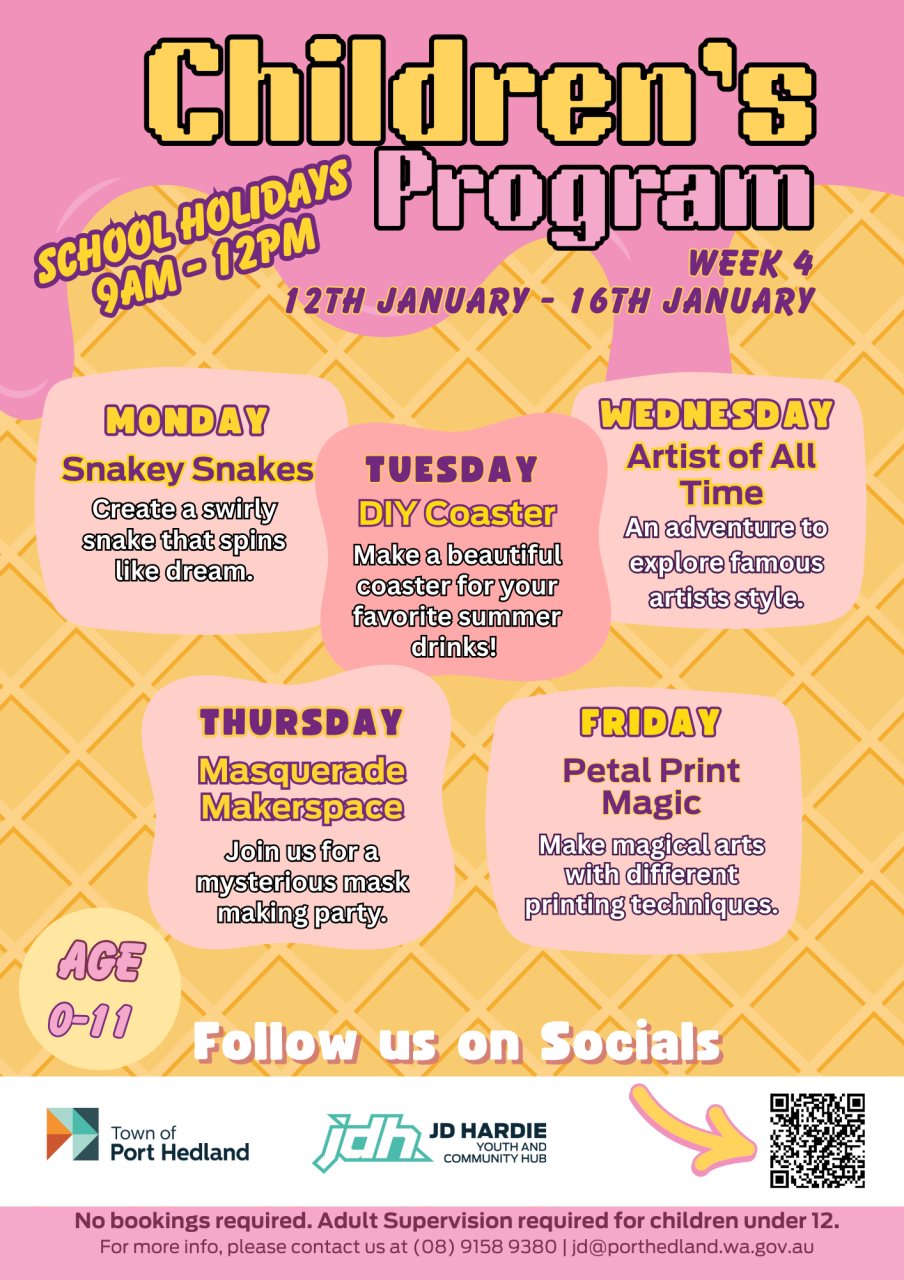 Children's Program

SCHOOL HOLIDAYS 9AM - 12PM

WEEK 4
12TH JANUARY - 16TH JANUARY

MONDAY
Snakey Snakes
Create a swirly snake that spins like dream.

TUESDAY
DIY Coaster
Make a beautiful coaster for your favorite summer drinks!

WEDNESDAY
Artist of All Time
An adventure to explore famous artists style.

THURSDAY
Masquerade Makerspace
Join us for a mysterious mask making party.

FRIDAY
Petal Print Magic
Make magical arts with different printing techniques.

AGE 0-11

Follow us on Socials

Town of Port Hedland

jdh JD HARDIE YOUTH AND COMMUNITY HUB

No bookings required. Adult Supervision required for children under 12.
For more info, please contact us at (08) 9158 9380 | jd@porthedland.wa.gov.au